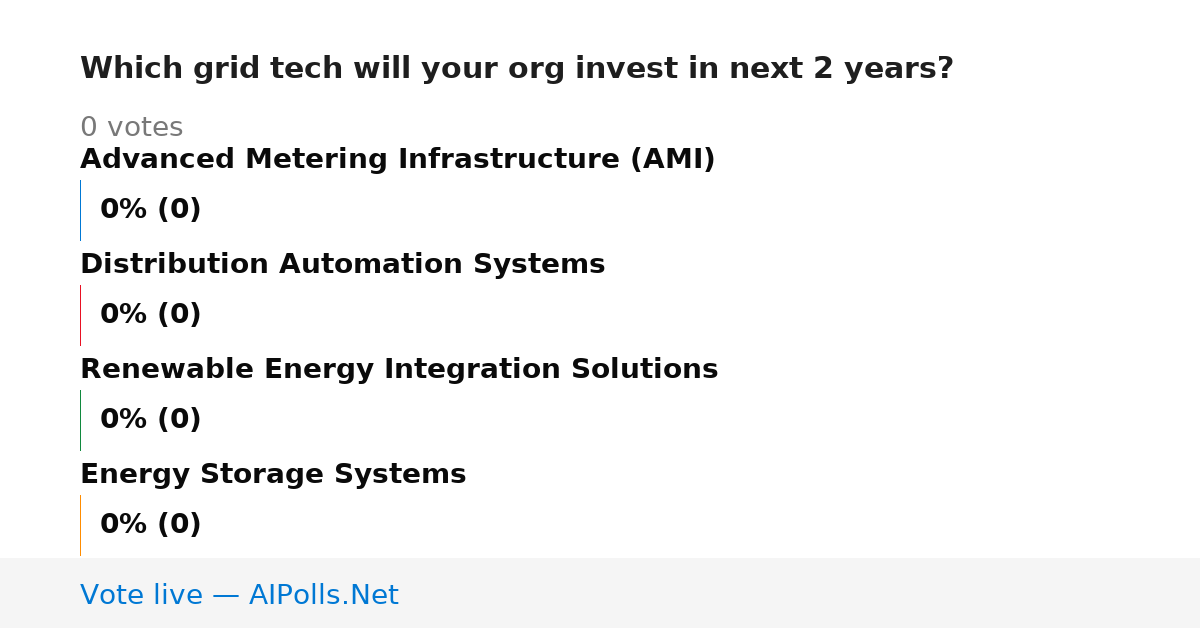 Which grid tech will your org invest in next 2 years?

0 votes

Advanced Metering Infrastructure (AMI)

0% (0)

Distribution Automation Systems

0% (0)

Renewable Energy Integration Solutions

0% (0)

Energy Storage Systems

0% (0)

Vote live — AIPolls.Net